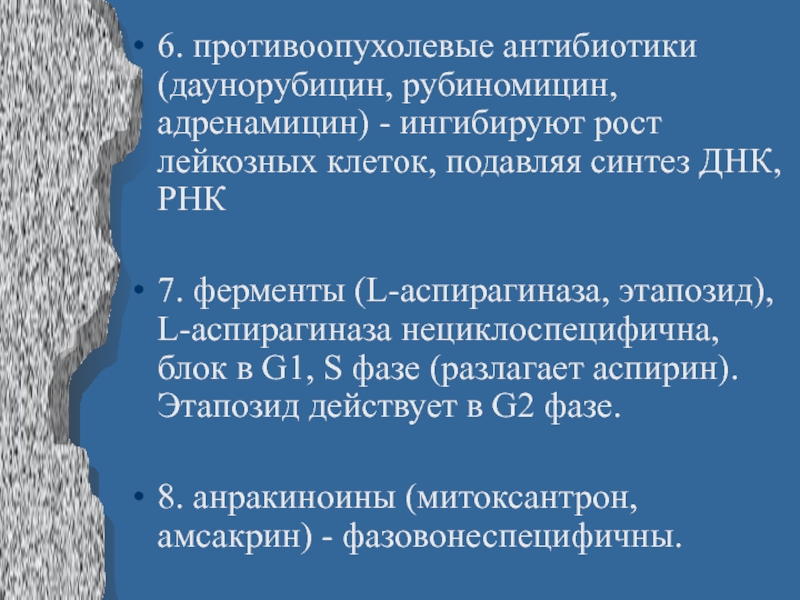 • 6. противоопухолевые антибиотики (даунорубицин, рубиномицин, адренамицин) - ингибируют рост лейкозных клеток, подавляя синтез ДНК, РНК

• 7. ферменты (L-аспирагиназа, этапозид), L-аспирагиназа нециклоспецифична, блок в G1, S фазе (разлагает аспирин). Этапозид действует в G2 фазе.

• 8. анракиноины (митоксантрон, амсакрин) - фазовонеспецифичны.